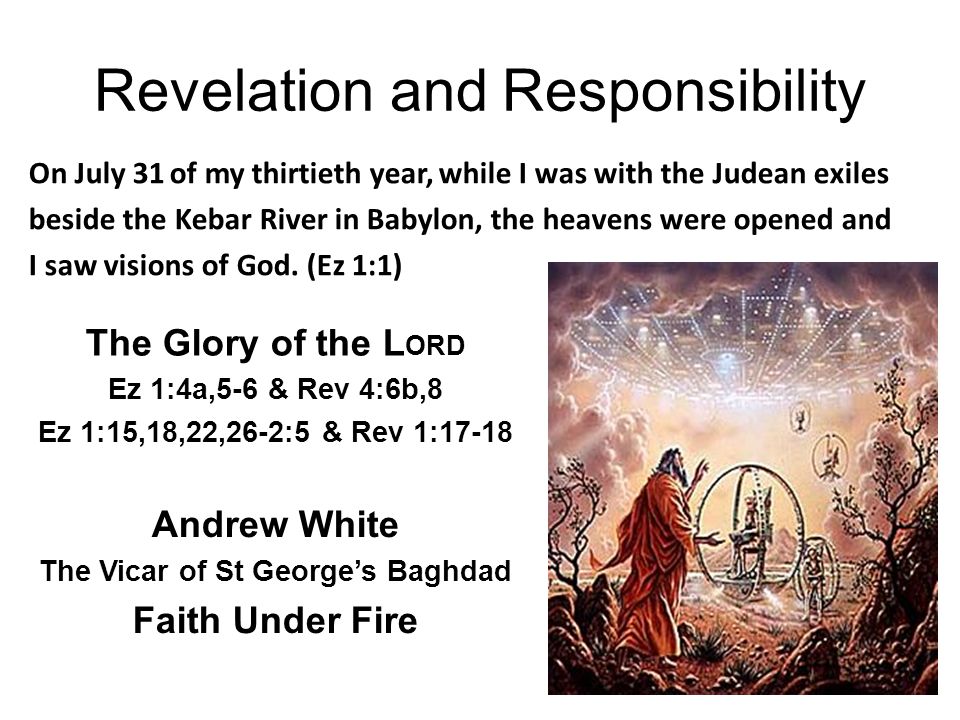 Revelation and Responsibility

On July 31 of my thirtieth year, while I was with the Judean exiles beside the Kebar River in Babylon, the heavens were opened and I saw visions of God. (Ez 1:1)

The Glory of the LORD
Ez 1:4a,5-6 & Rev 4:6b,8
Ez 1:15,18,22,26-2:5 & Rev 1:17-18

Andrew White
The Vicar of St George's Baghdad
Faith Under Fire